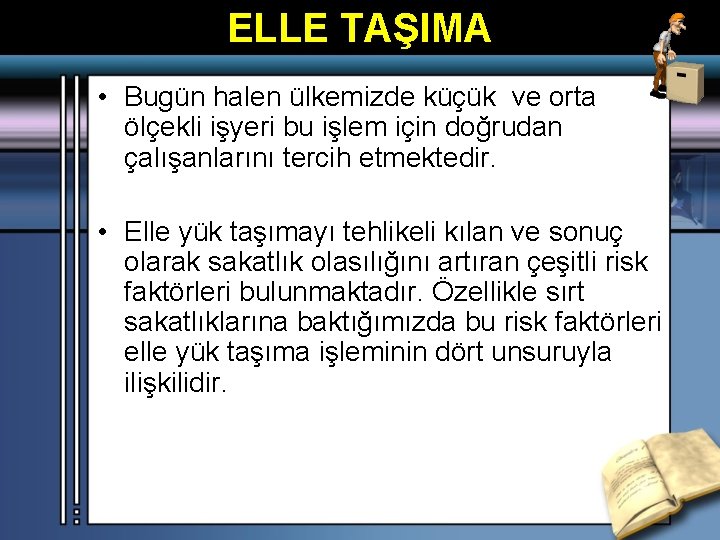 ELLE TAŞIMA

• Bugün halen ülkemizde küçük ve orta ölçekli işyeri bu işlem için doğrudan çalışanlarını tercih etmektedir.

• Elle yük taşımayı tehlikeli kılan ve sonuç olarak sakatlık olasılığını artıran çeşitli risk faktörleri bulunmaktadır. Özellikle sırt sakatlıklarına baktığımızda bu risk faktörleri elle yük taşıma işleminin dört unsuruyla ilişkilidir.